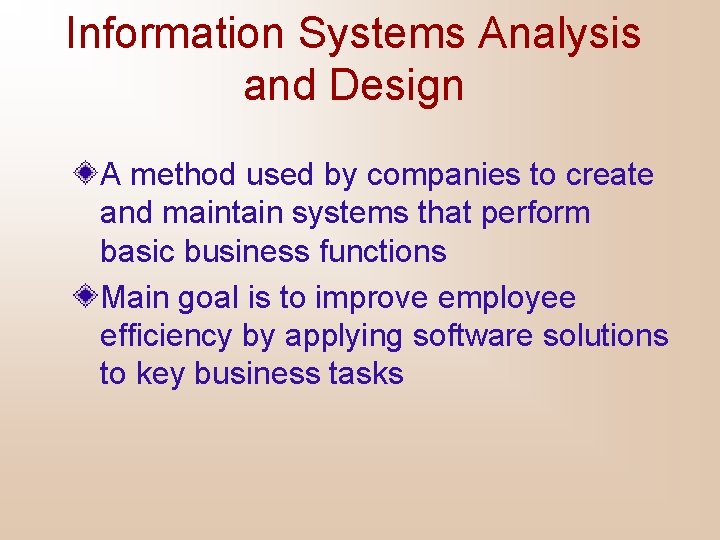 Information Systems Analysis and Design

A method used by companies to create and maintain systems that perform basic business functions

Main goal is to improve employee efficiency by applying software solutions to key business tasks